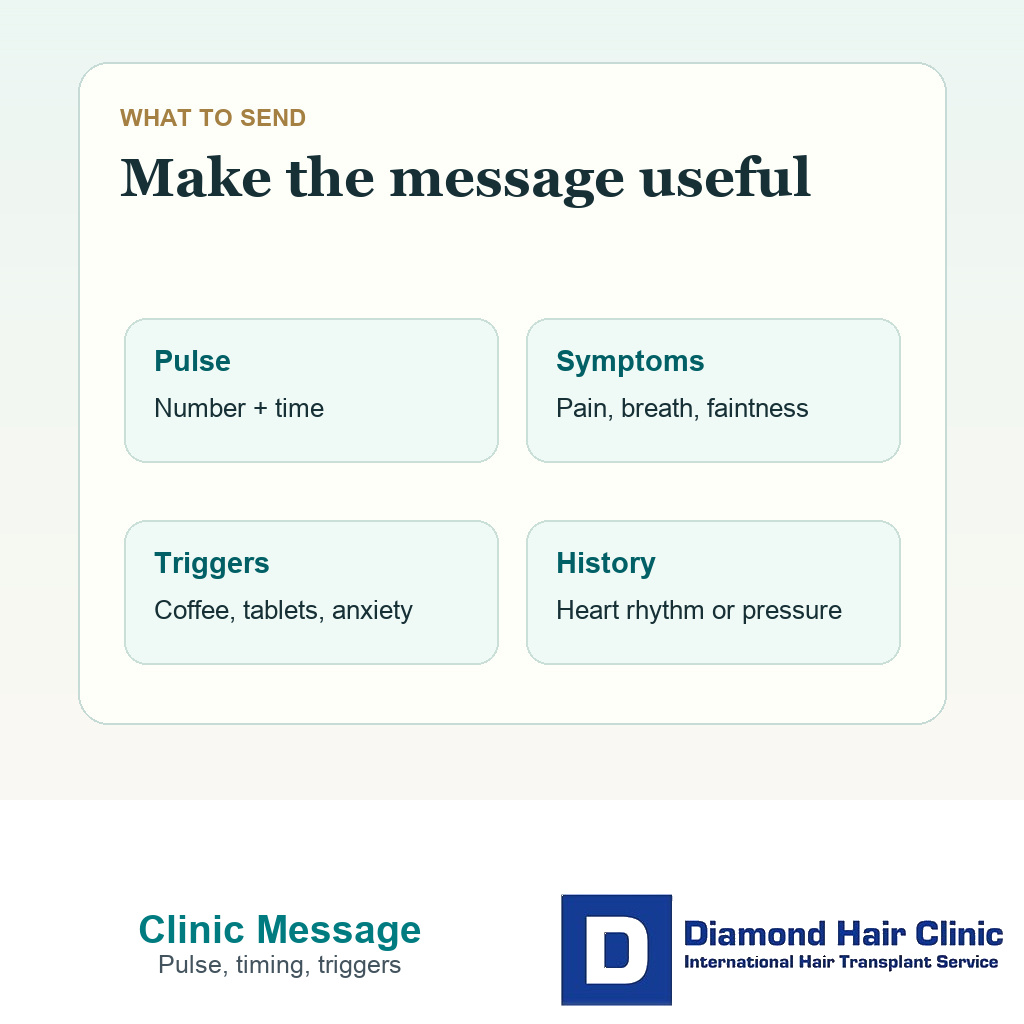 WHAT TO SEND

Make the message useful

Pulse

Number + time

Symptoms

Pain, breath, faintness

Triggers

Coffee, tablets, anxiety

History

Heart rhythm or pressure

Clinic Message

Pulse, timing, triggers

D

Diamond Hair Clinic

International Hair Transplant Service